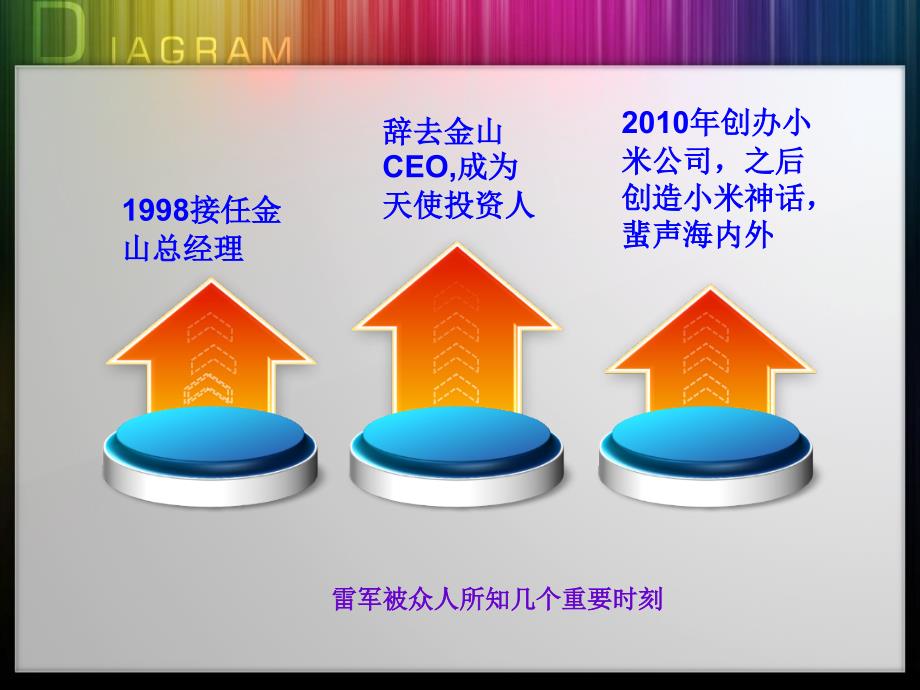 DIAGRAM

1998接任金山总经理

辞去金山CEO,成为天使投资人

2010年创办小米公司，之后创造小米神话，蜚声海内外

雷军被众人所知几个重要时刻